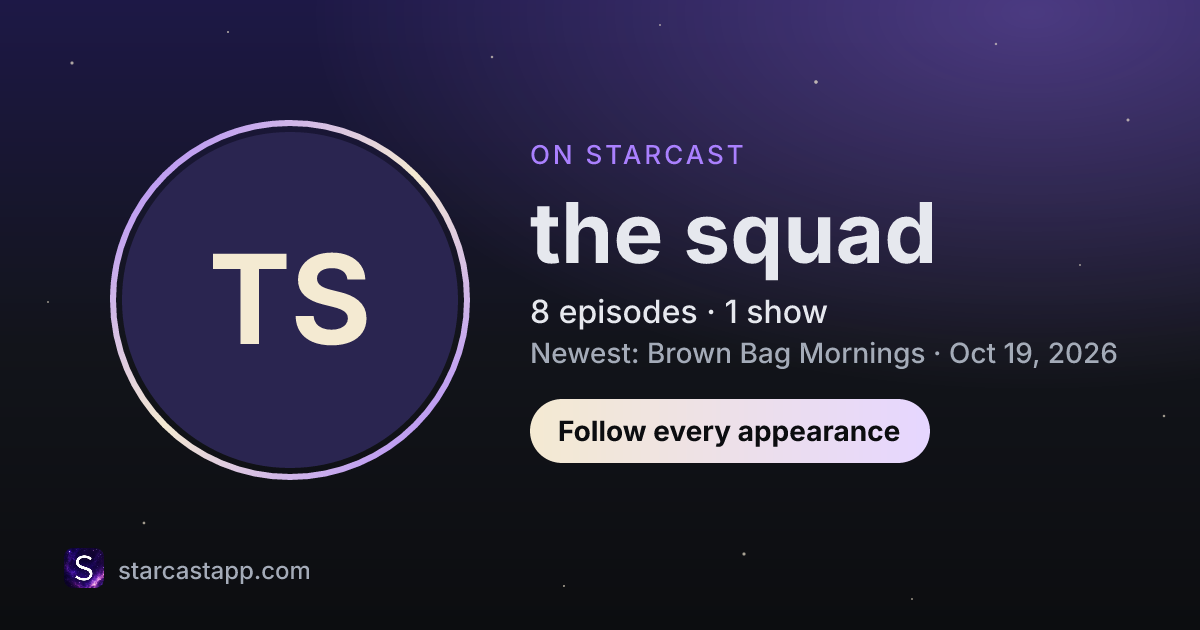 TS

ON STARCAST

the squad

8 episodes · 1 show

Newest: Brown Bag Mornings · Oct 19, 2026

Follow every appearance

S

starcastapp.com